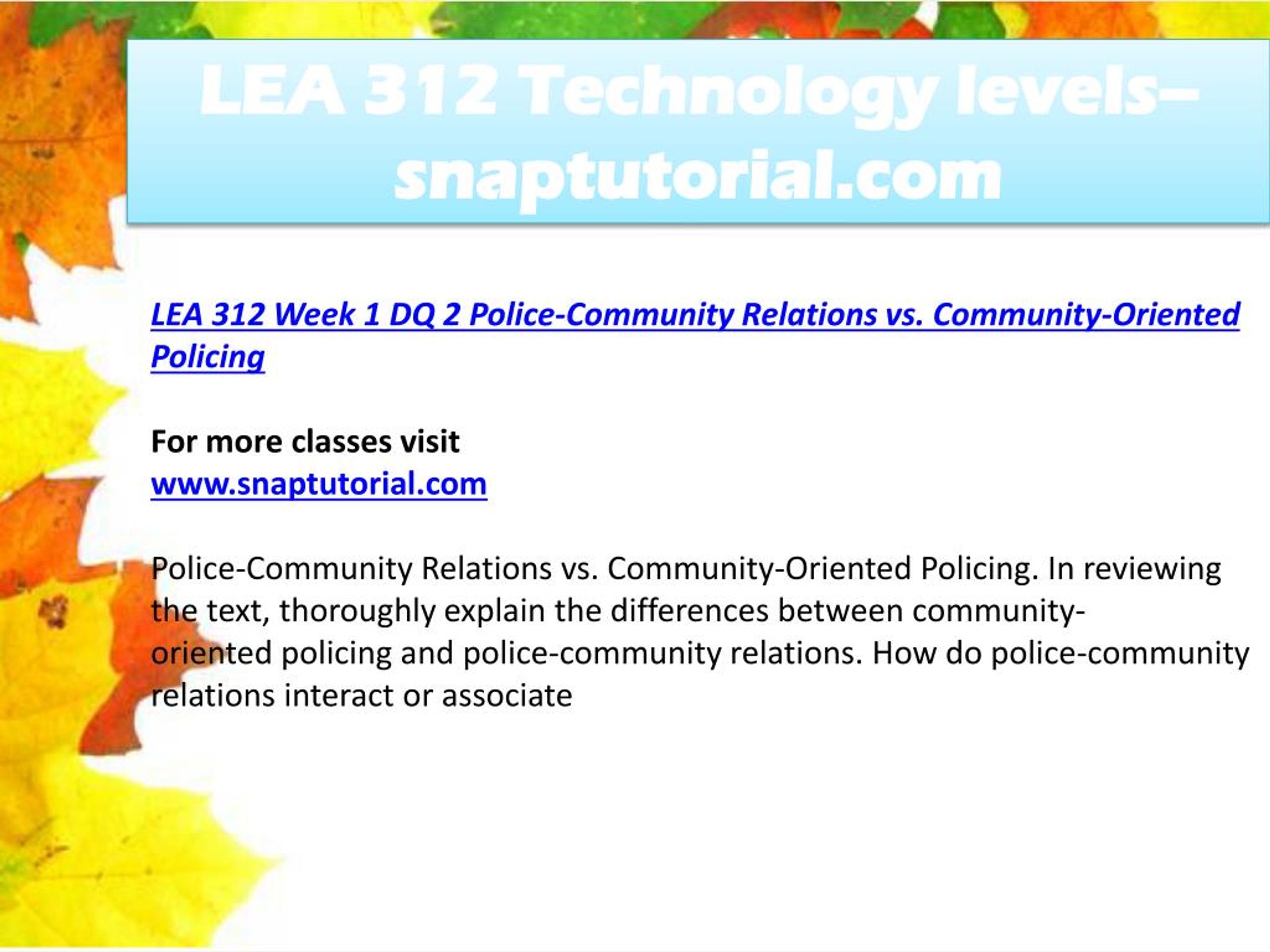 LEA 312 Technology levels–snaptutorial.com

LEA 312 Week 1 DQ 2 Police-Community Relations vs. Community-Oriented Policing

For more classes visit
www.snaptutorial.com

Police-Community Relations vs. Community-Oriented Policing. In reviewing the text, thoroughly explain the differences between community-oriented policing and police-community relations. How do police-community relations interact or associate